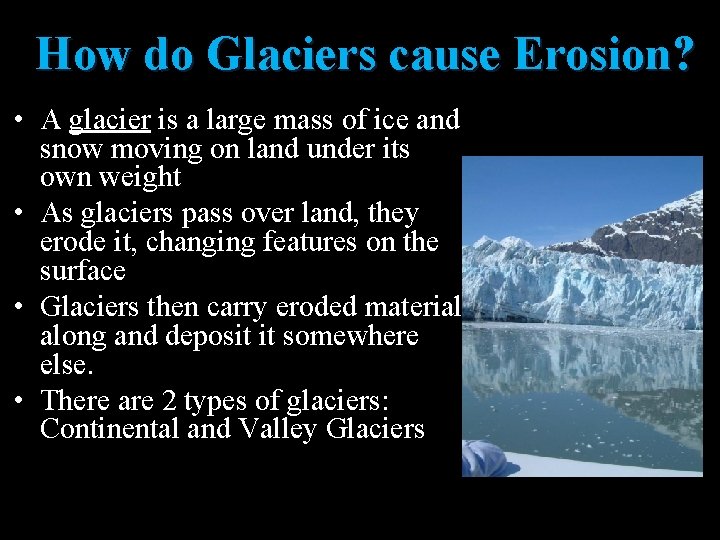 How do Glaciers cause Erosion?

• A glacier is a large mass of ice and snow moving on land under its own weight

• As glaciers pass over land, they erode it, changing features on the surface

• Glaciers then carry eroded material along and deposit it somewhere else.

• There are 2 types of glaciers: Continental and Valley Glaciers